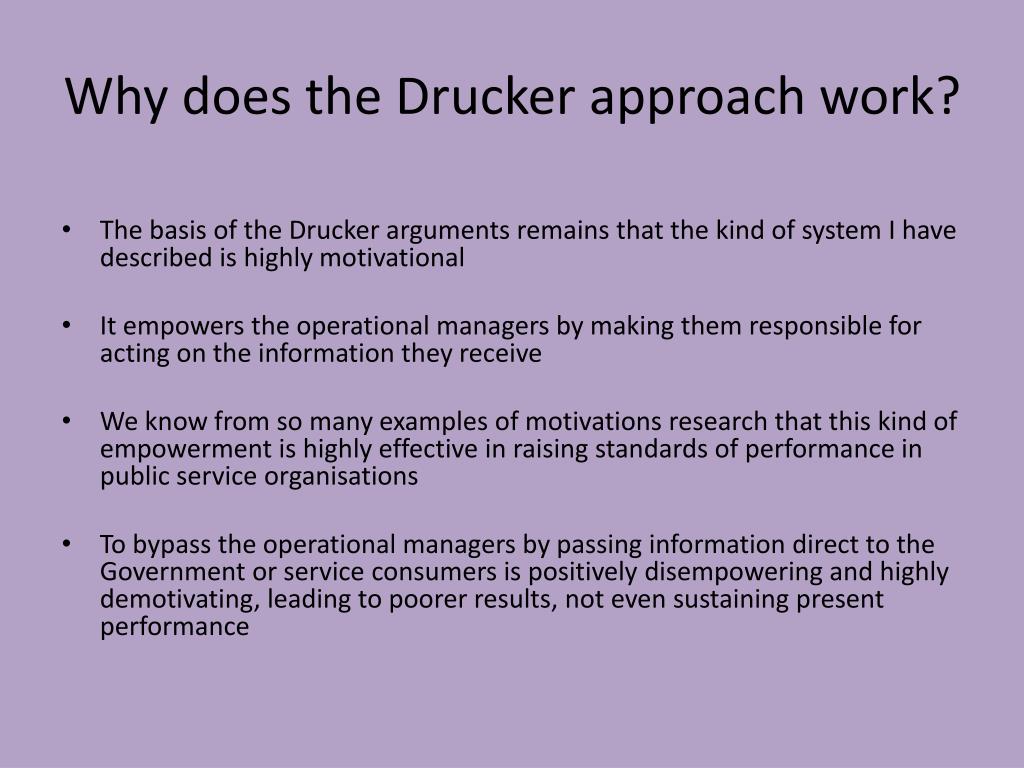 Why does the Drucker approach work?

• The basis of the Drucker arguments remains that the kind of system I have described is highly motivational

• It empowers the operational managers by making them responsible for acting on the information they receive

• We know from so many examples of motivations research that this kind of empowerment is highly effective in raising standards of performance in public service organisations

• To bypass the operational managers by passing information direct to the Government or service consumers is positively disempowering and highly demotivating, leading to poorer results, not even sustaining present performance